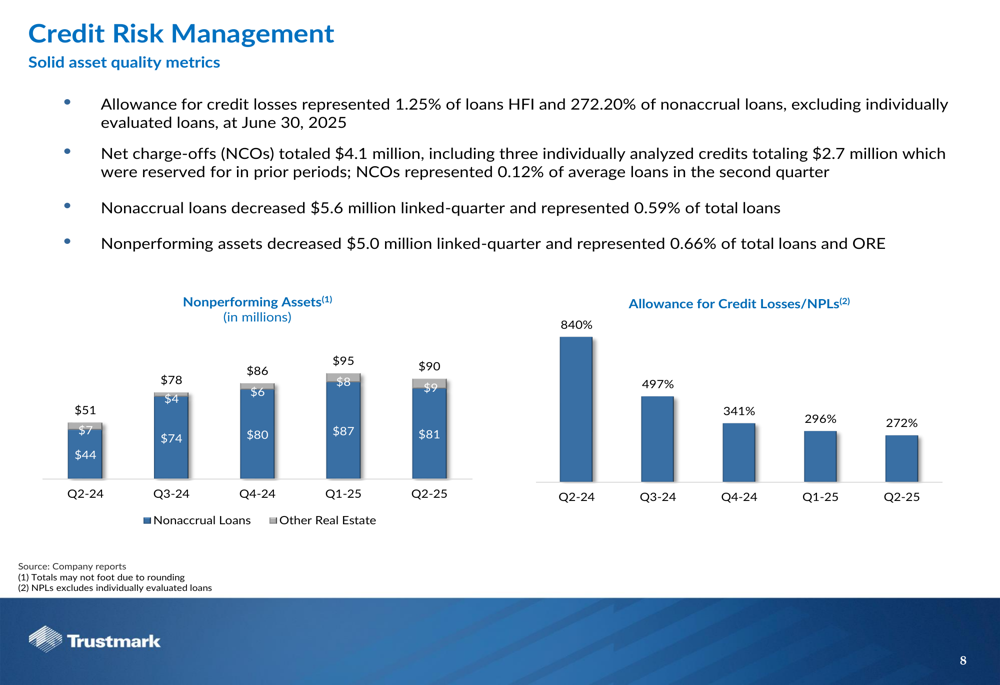 Credit Risk Management
Solid asset quality metrics

• Allowance for credit losses represented 1.25% of loans HFI and 272.20% of nonaccrual loans, excluding individually evaluated loans, at June 30, 2025

• Net charge-offs (NCOs) totaled $4.1 million, including three individually analyzed credits totaling $2.7 million which were reserved for in prior periods; NCOs represented 0.12% of average loans in the second quarter

• Nonaccrual loans decreased $5.6 million linked-quarter and represented 0.59% of total loans

• Nonperforming assets decreased $5.0 million linked-quarter and represented 0.66% of total loans and ORE

Nonperforming Assets$^{(1)}$
(in millions)

$51 $7 $44
$78 $4 $74
$86 $6 $80
$95 $8 $87
$90 $9 $81

Q2-24 Q3-24 Q4-24 Q1-25 Q2-25

Nonaccrual Loans Other Real Estate

Allowance for Credit Losses/NPLs$^{(2)}$

840% 497% 341% 296% 272%

Q2-24 Q3-24 Q4-24 Q1-25 Q2-25

Source: Company reports
(1) Totals may not foot due to rounding
(2) NPLs excludes individually evaluated loans

Trustmark

8